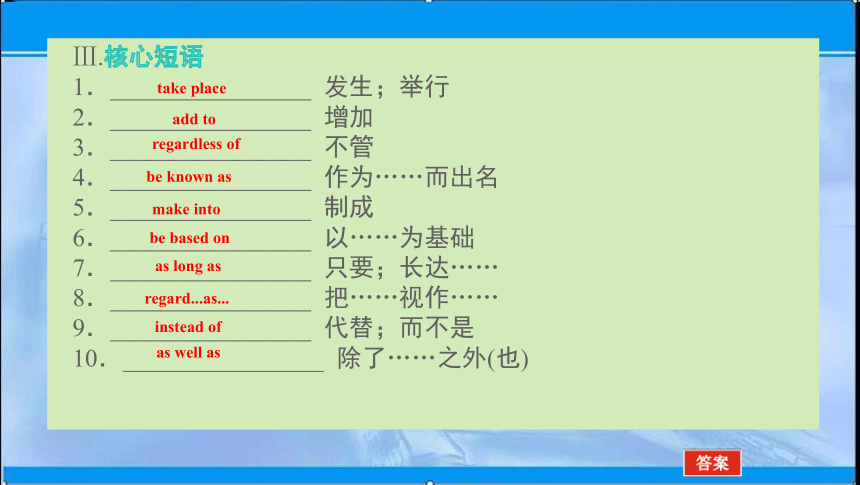 Ⅲ.核心短语

1. take place 发生；举行

2. add to 增加

3. regardless of 不管

4. be known as 作为……而出名

5. make into 制成

6. be based on 以……为基础

7. as long as 只要；长达……

8. regard...as... 把……视作……

9. instead of 代替；而不是

10. as well as 除了……之外(也)

答案